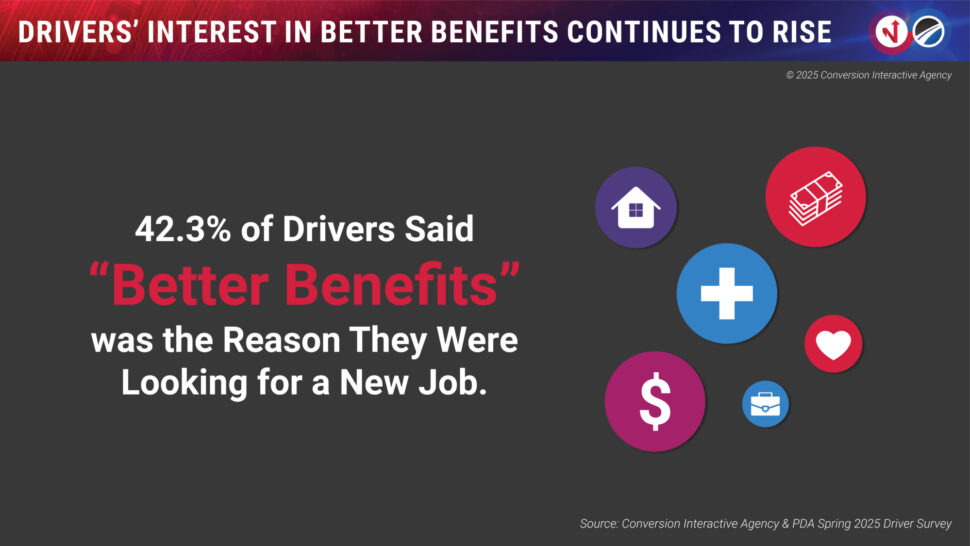 DRIVERS' INTEREST IN BETTER BENEFITS CONTINUES TO RISE

© 2025 Conversion Interactive Agency

42.3% of Drivers Said "Better Benefits" was the Reason They Were Looking for a New Job.

$

Source: Conversion Interactive Agency & PDA Spring 2025 Driver Survey